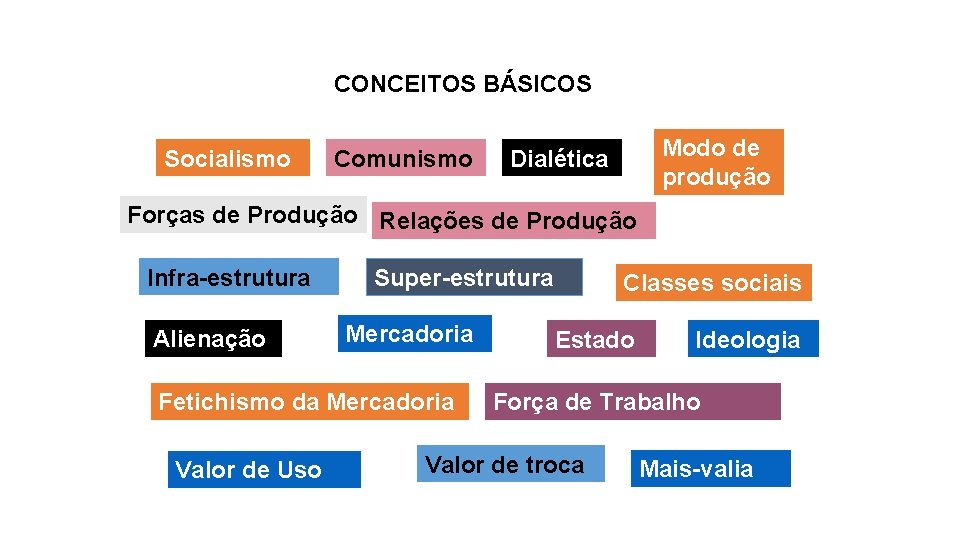 CONCEITOS BÁSICOS

Socialismo

Comunismo

Dialética

Modo de produção

Forças de Produção

Relações de Produção

Infra-estrutura

Super-estrutura

Classes sociais

Alienação

Mercadoria

Estado

Ideologia

Fetichismo da Mercadoria

Força de Trabalho

Valor de Uso

Valor de troca

Mais-valia